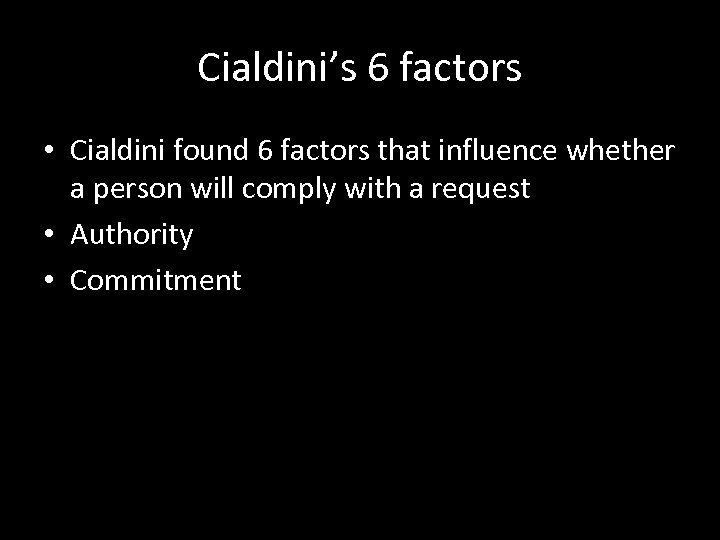 Cialdini’s 6 factors

• Cialdini found 6 factors that influence whether a person will comply with a request
• Authority
• Commitment